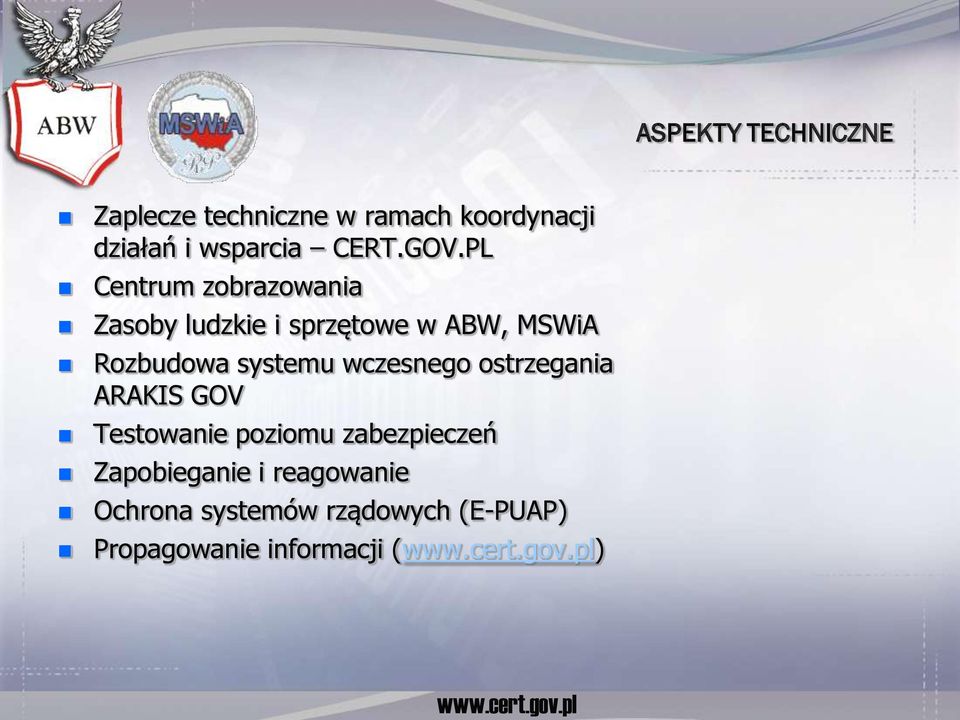 ABW

MSWiA

RP

ASPEKTY TECHNICZNE

- Zaplecze techniczne w ramach koordynacji działań i wsparcia – CERT.GOV.PL
- Centrum zobrazowania
- Zasoby ludzkie i sprzętowe w ABW, MSWiA
- Rozbudowa systemu wczesnego ostrzegania ARAKIS GOV
- Testowanie poziomu zabezpieczeń
- Zapobieganie i reagowanie
- Ochrona systemów rządowych (E-PUAP)
- Propagowanie informacji (www.cert.gov.pl)

www.cert.gov.pl